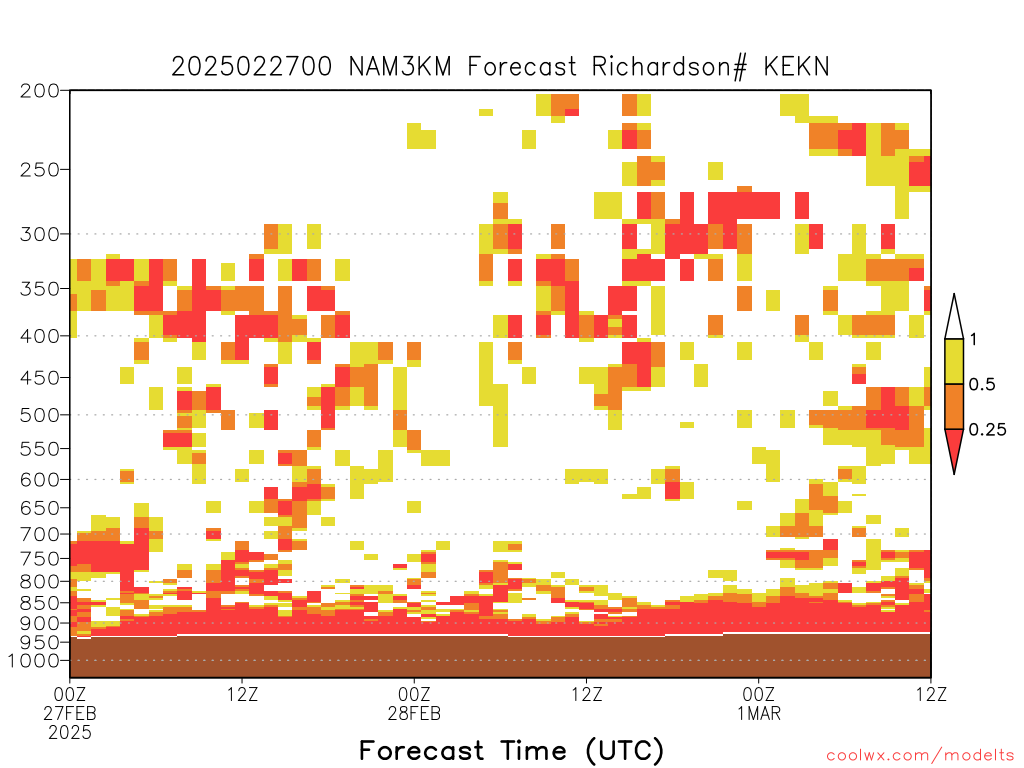 2025022700 NAM3KM Forecast Richardson# KEKN

200
250
300
350
400
450
500
550
600
650
700
750
800
850
900
950
1000

1
0.5
0.25

00Z
27FEB
2025
12Z
00Z
28FEB
12Z
00Z
1MAR
12Z

Forecast Time (UTC)

coolwx.com/modelts